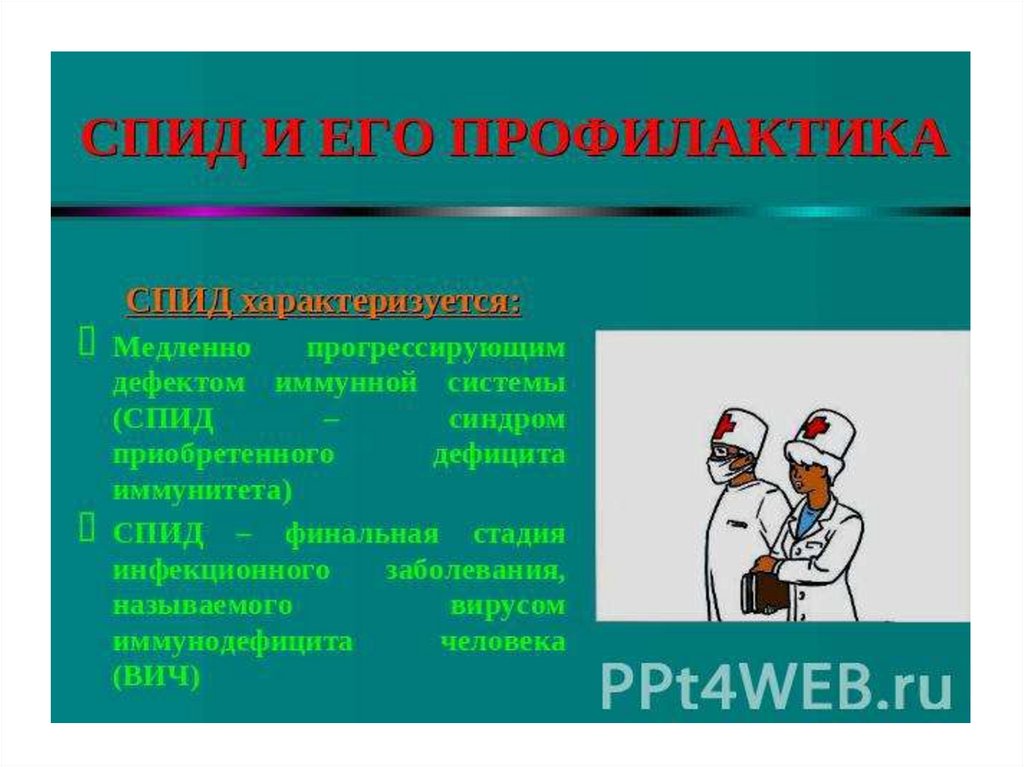 СПИД И ЕГО ПРОФИЛАКТИКА

СПИД характеризуется:

Медленно прогрессирующим дефектом иммунной системы (СПИД – синдром приобретенного дефицита иммунитета)

СПИД – финальная стадия инфекционного заболевания, называемого вирусом иммунодефицита человека (ВИЧ)

PPt4WEB.ru